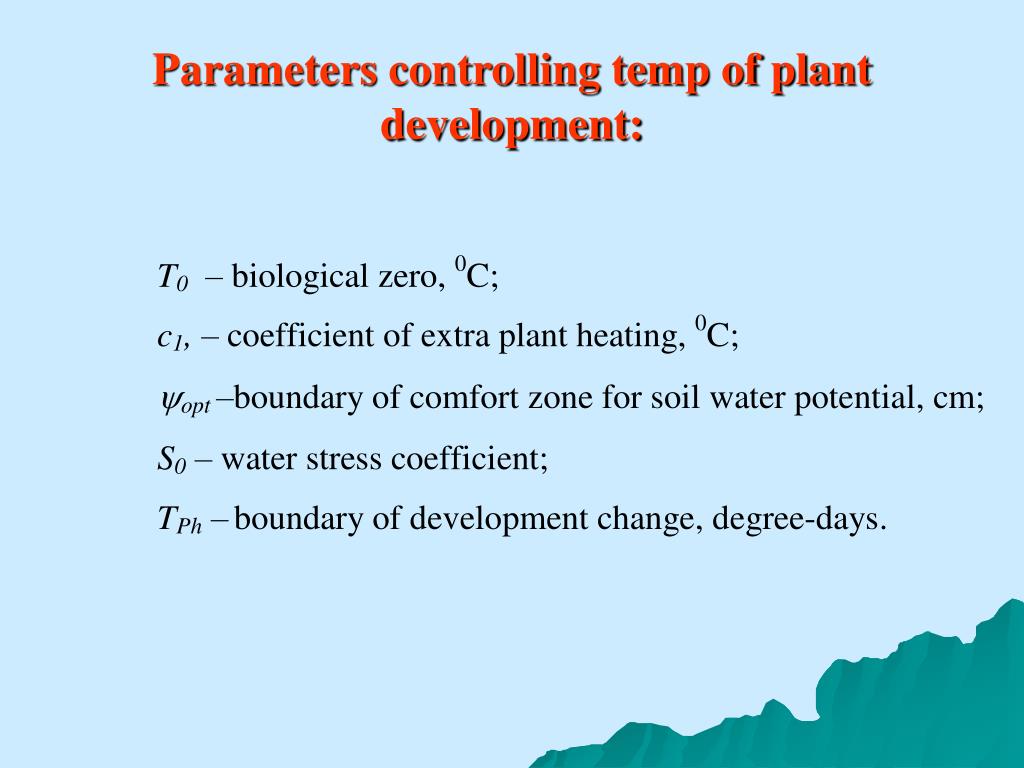 Parameters controlling temp of plant development:

$T_0$ – biological zero, $^0$C;

$c_1$, – coefficient of extra plant heating, $^0$C;

$\psi_{opt}$ –boundary of comfort zone for soil water potential, cm;

$S_0$ – water stress coefficient;

$T_{Ph}$ – boundary of development change, degree-days.